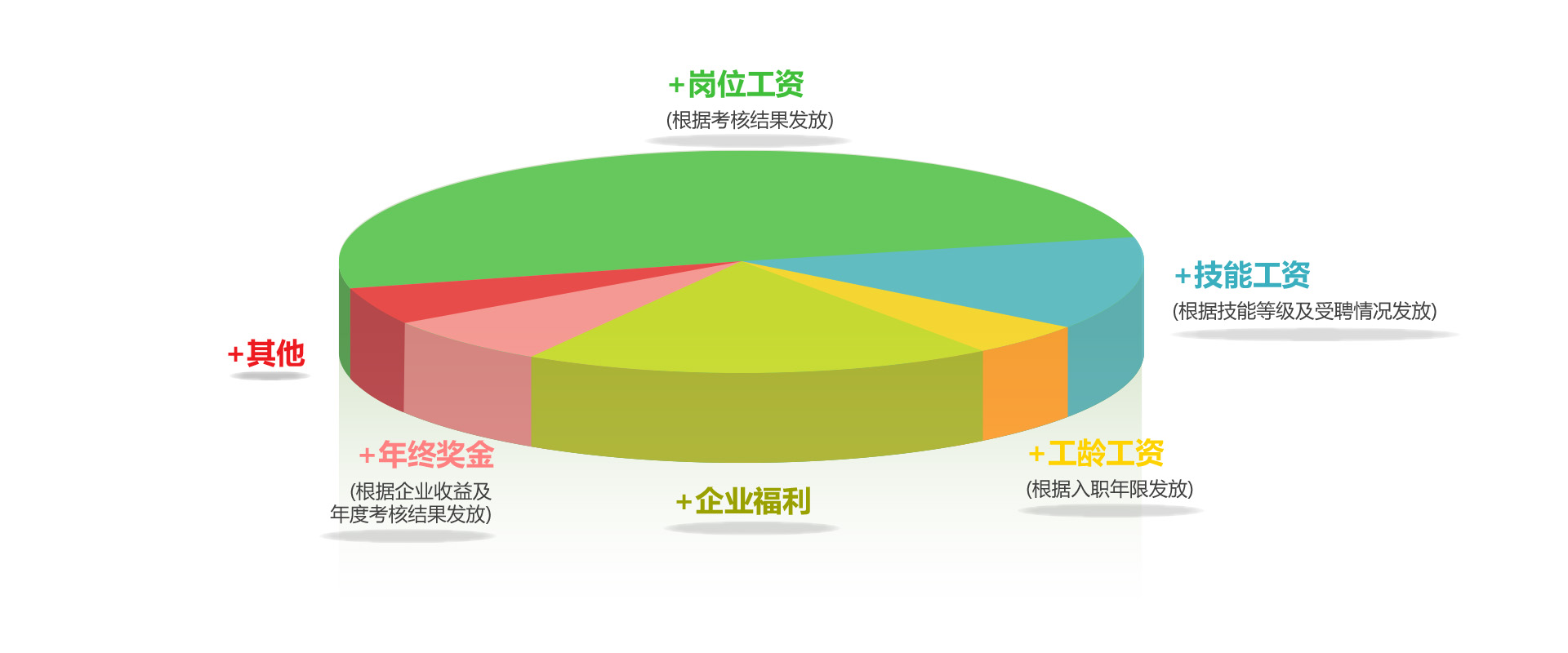 +岗位工资
(根据考核结果发放)

+技能工资
(根据技能等级及受聘情况发放)

+其他

+年终奖金
(根据企业收益及年度考核结果发放)

+企业福利

+工龄工资
(根据入职年限发放)